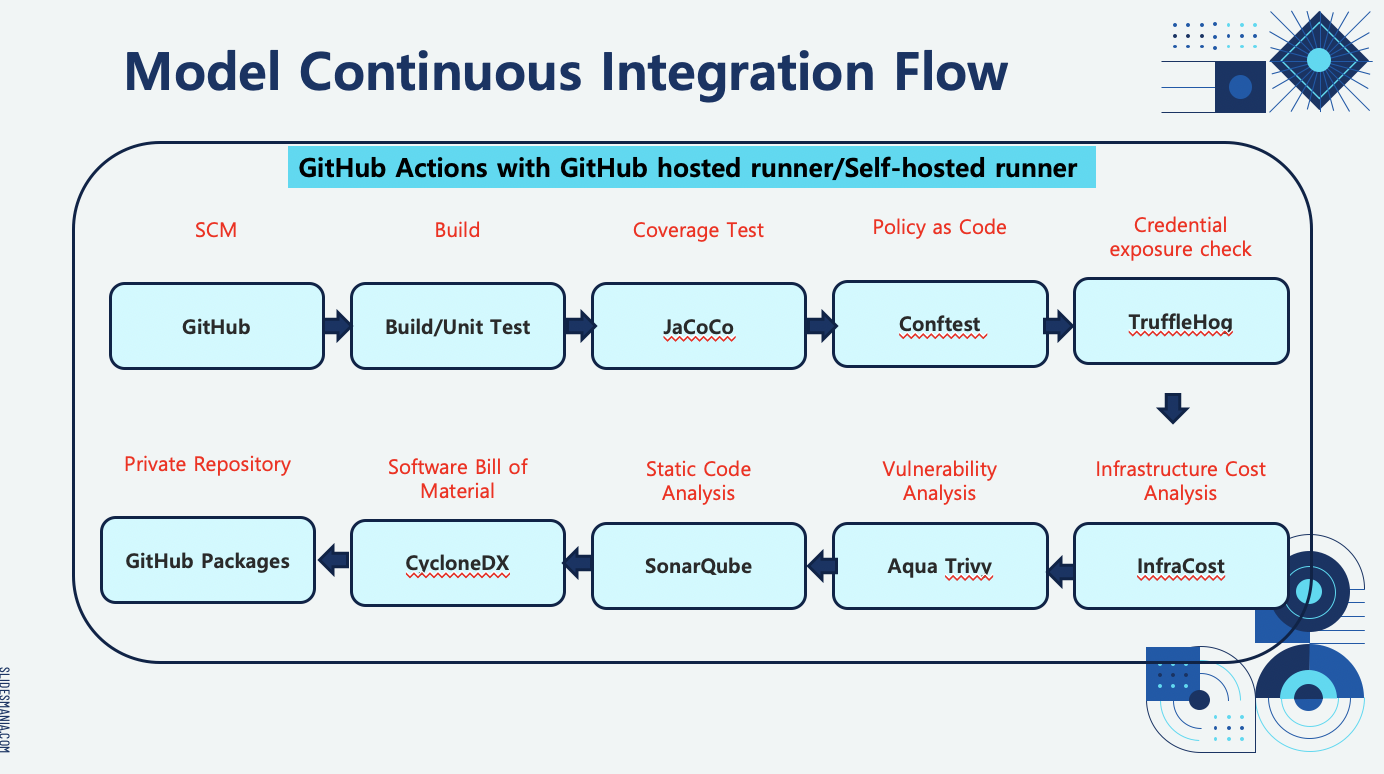 Model Continuous Integration Flow

GitHub Actions with GitHub hosted runner/Self-hosted runner

SCM

GitHub

Build

Build/Unit Test

Coverage Test

JaCoCo

Policy as Code

Conftest

Credential exposure check

TruffleHog

Infrastructure Cost Analysis

InfraCost

Vulnerability Analysis

Aqua Trivy

Static Code Analysis

SonarQube

Software Bill of Material

CycloneDX

Private Repository

GitHub Packages

SLIDESMANIA.COM